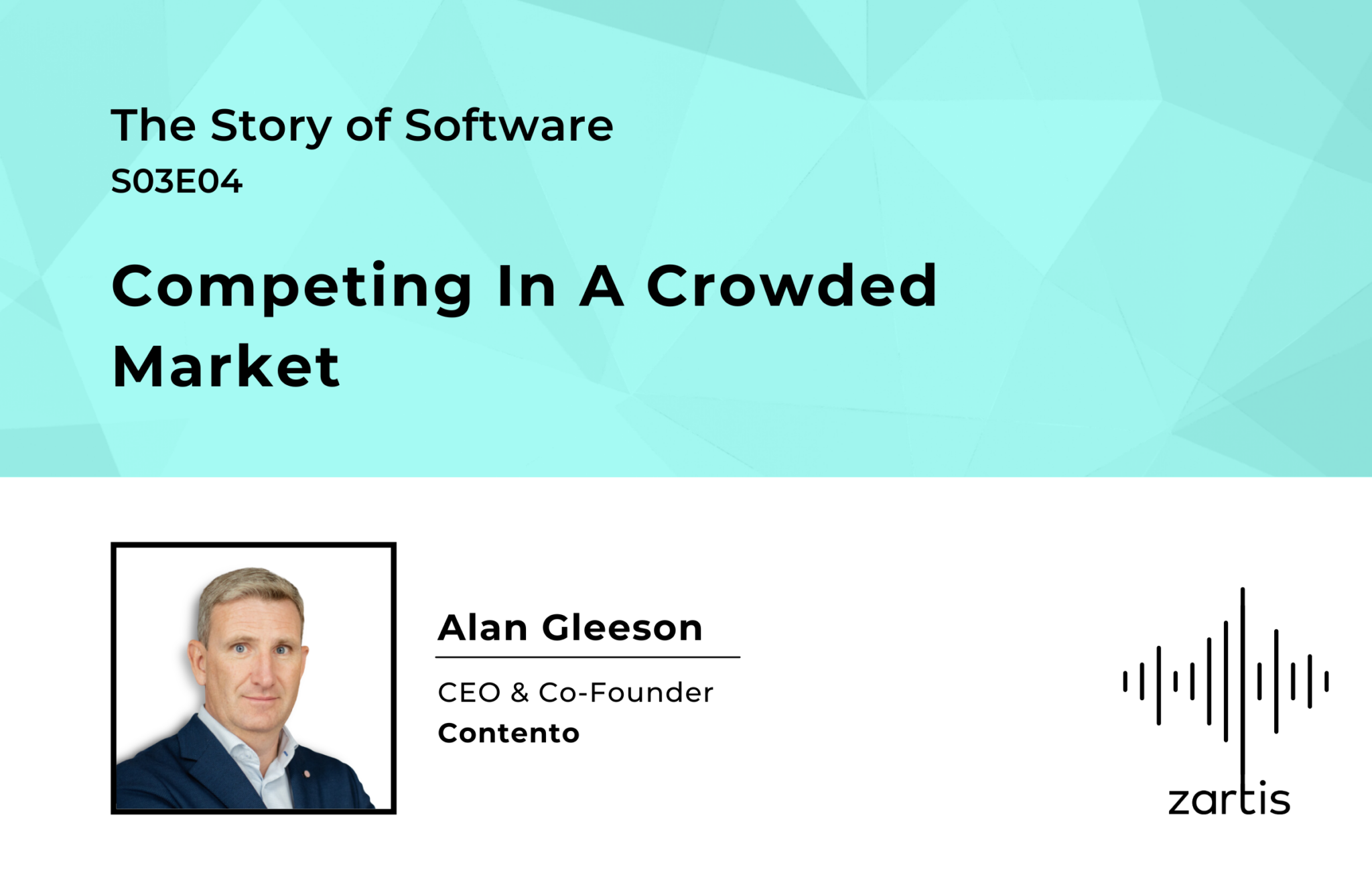 The Story of Software
S03E04

Competing In A Crowded Market

Alan Gleeson

CEO & Co-Founder
Contento

zartis